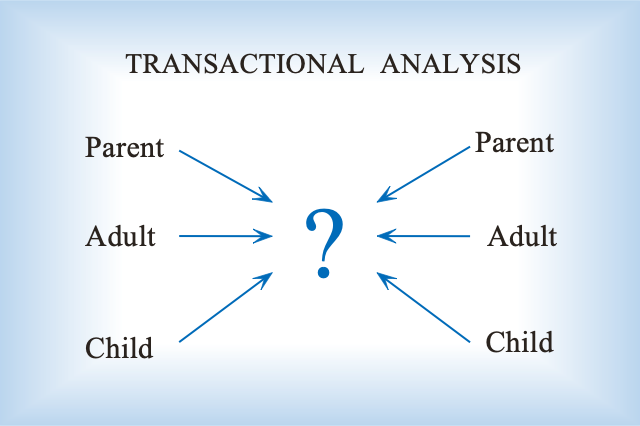 TRANSACTIONAL ANALYSIS

Parent

Adult

Child

?

Parent

Adult

Child